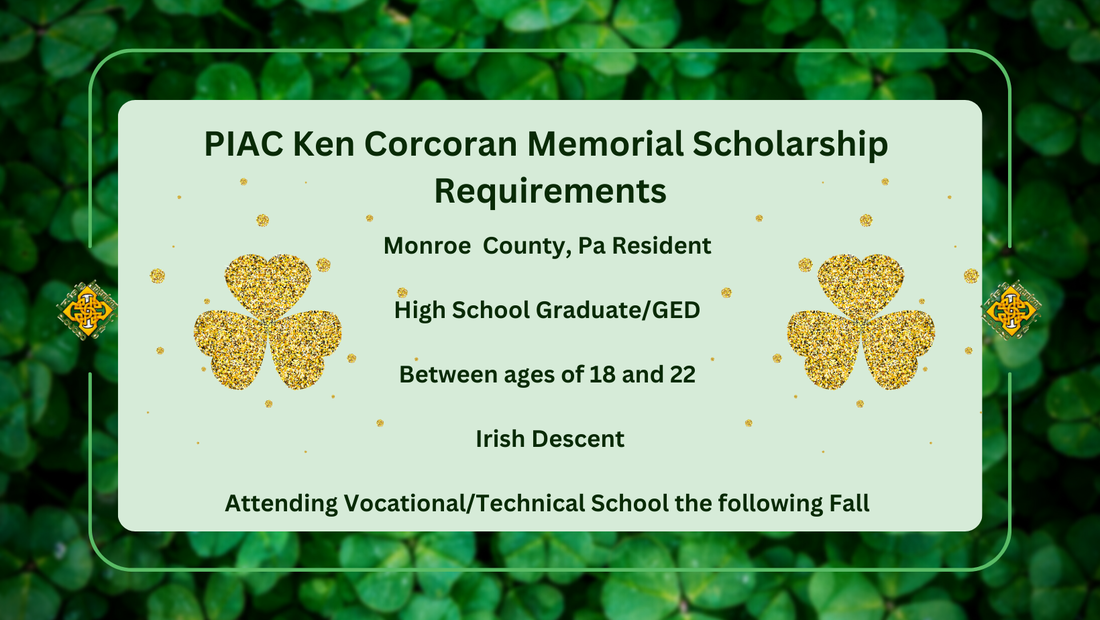 PIAC Ken Corcoran Memorial Scholarship Requirements

Monroe  County, Pa Resident

High School Graduate/GED

Between ages of 18 and 22

Irish Descent

Attending Vocational/Technical School the following Fall